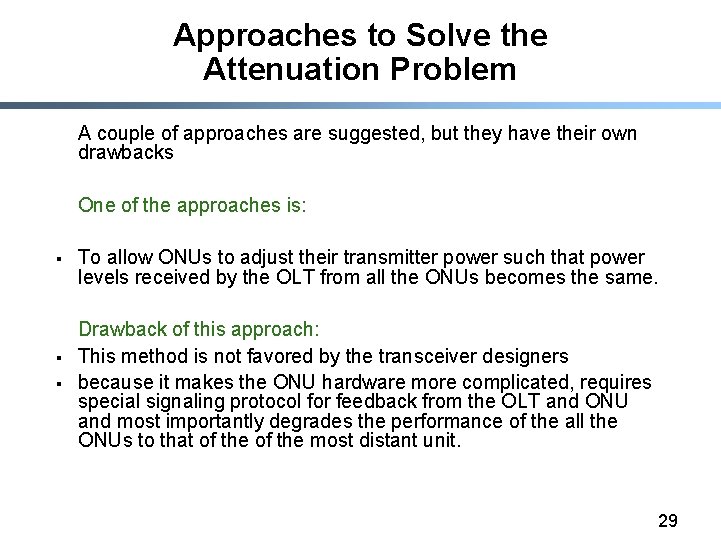 Approaches to Solve the Attenuation Problem

A couple of approaches are suggested, but they have their own drawbacks

One of the approaches is:

▪ To allow ONUs to adjust their transmitter power such that power levels received by the OLT from all the ONUs becomes the same.

Drawback of this approach:

▪ This method is not favored by the transceiver designers
▪ because it makes the ONU hardware more complicated, requires special signaling protocol for feedback from the OLT and ONU and most importantly degrades the performance of the all the ONUs to that of the of the most distant unit.

29